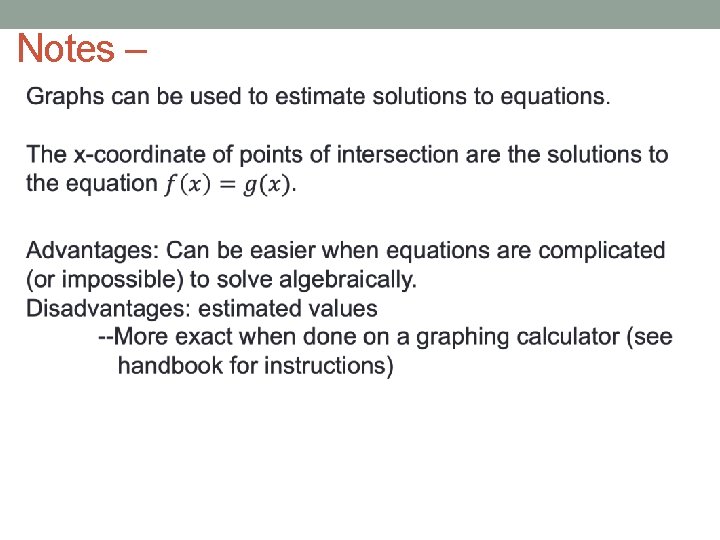 Notes –

Graphs can be used to estimate solutions to equations.

The x-coordinate of points of intersection are the solutions to the equation $f(x) = g(x)$.

Advantages: Can be easier when equations are complicated (or impossible) to solve algebraically.
Disadvantages: estimated values
--More exact when done on a graphing calculator (see handbook for instructions)